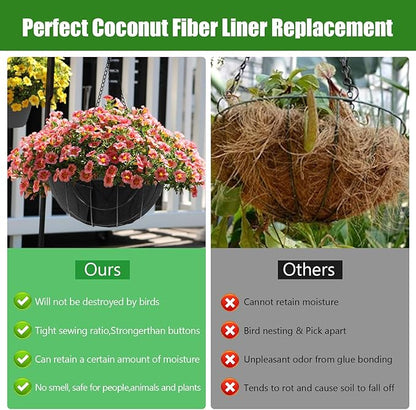 Perfect Coconut Fiber Liner Replacement

Ours

Will not be destroyed by birds

Tight sewing ratio,Strongerthan buttons

Can retain a certain amount of moisture

No smell, safe for people,animals and plants

Others

Cannot retain moisture

Bird nesting & Pick apart

Unpleasant odor from glue bonding

Tends to rot and cause soil to fall off